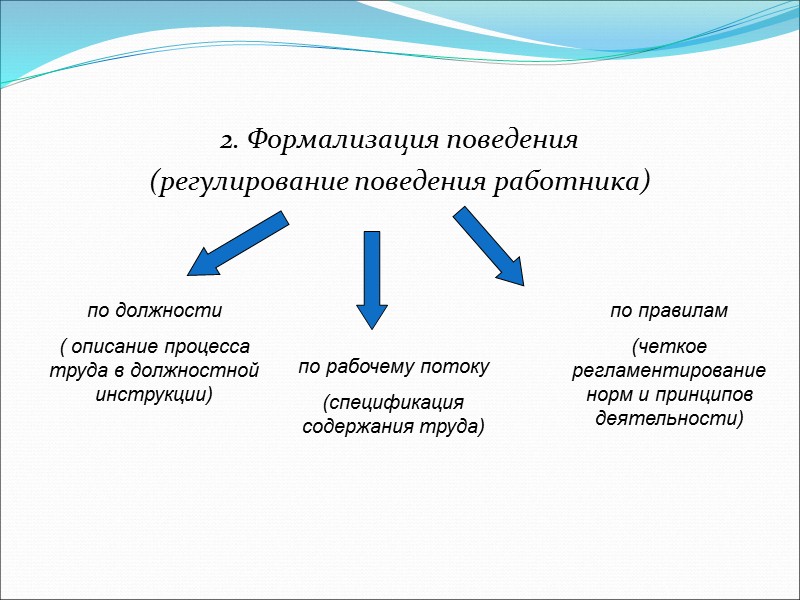 2. Формализация поведения
(регулирование поведения работника)

по должности

( описание процесса труда в должностной инструкции)

по рабочему потоку

(спецификация содержания труда)

по правилам

(четкое регламентирование норм и принципов деятельности)